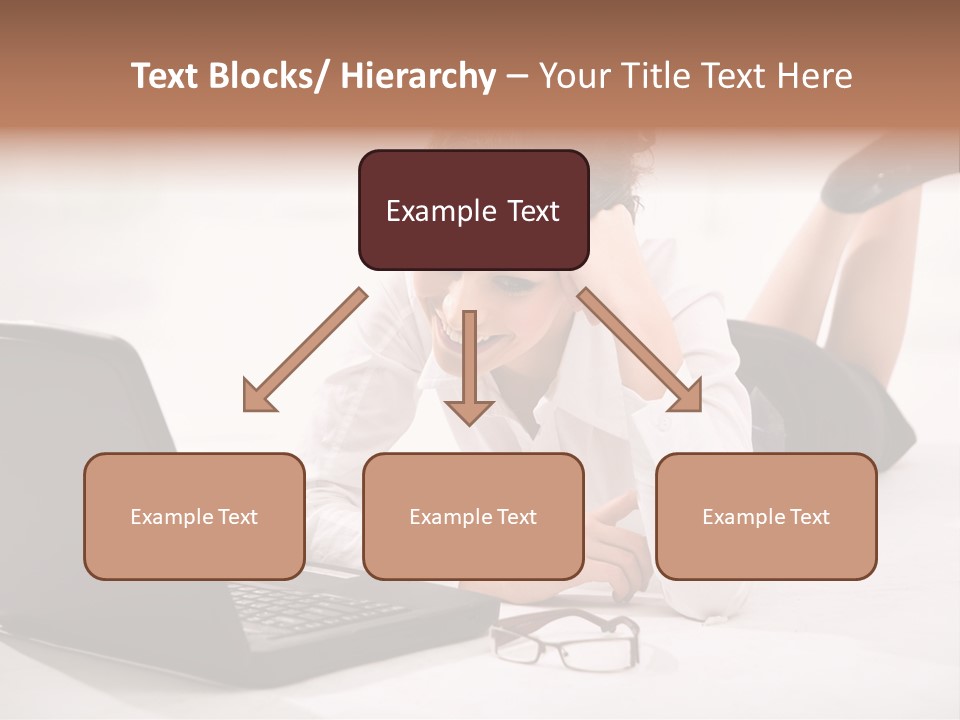 Text Blocks/ Hierarchy – Your Title Text Here

Example Text

Example Text

Example Text

Example Text